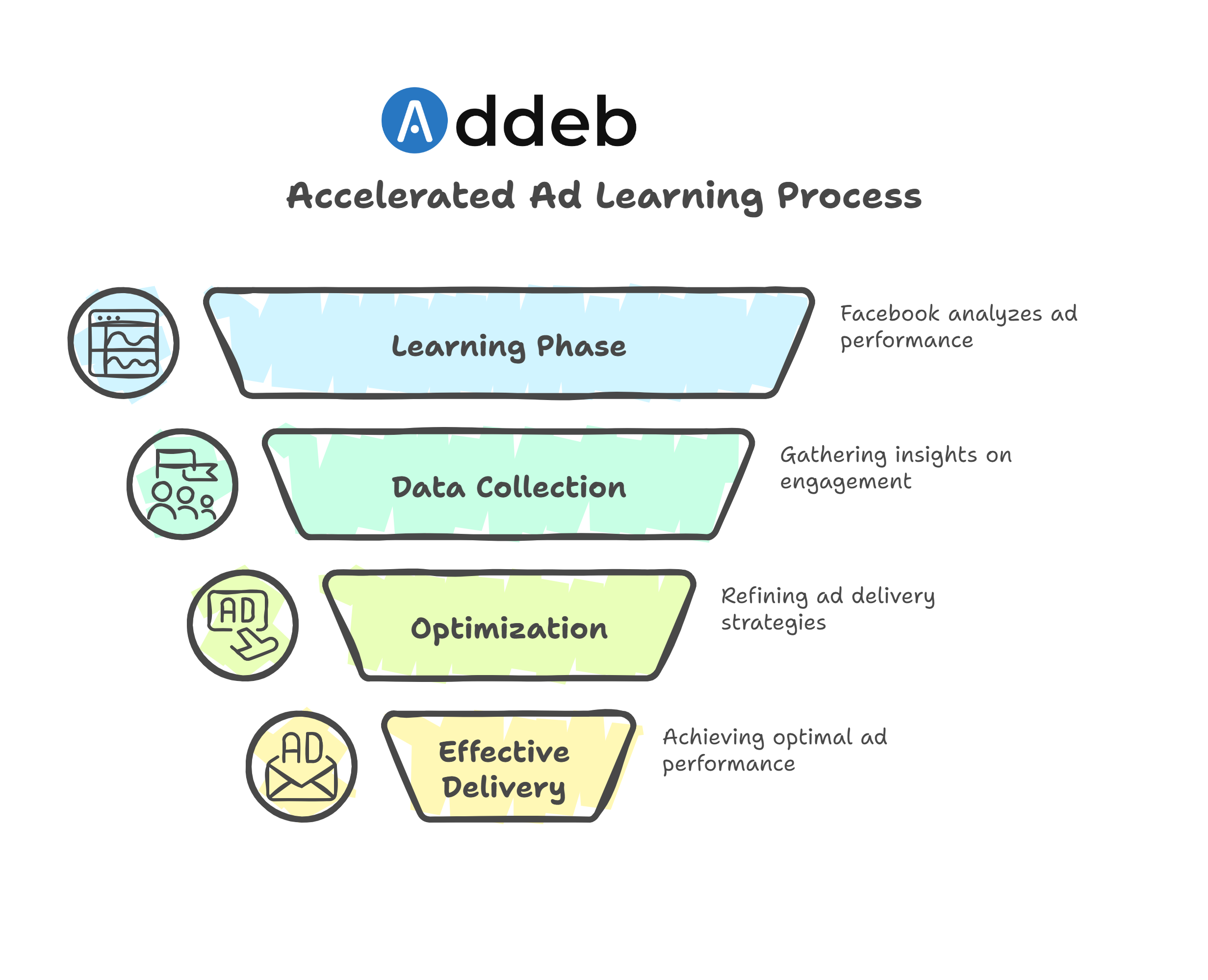 Addeb

Accelerated Ad Learning Process

Learning Phase

Facebook analyzes ad performance

Data Collection

Gathering insights on engagement

AD

Optimization

Refining ad delivery strategies

AD

Effective Delivery

Achieving optimal ad performance